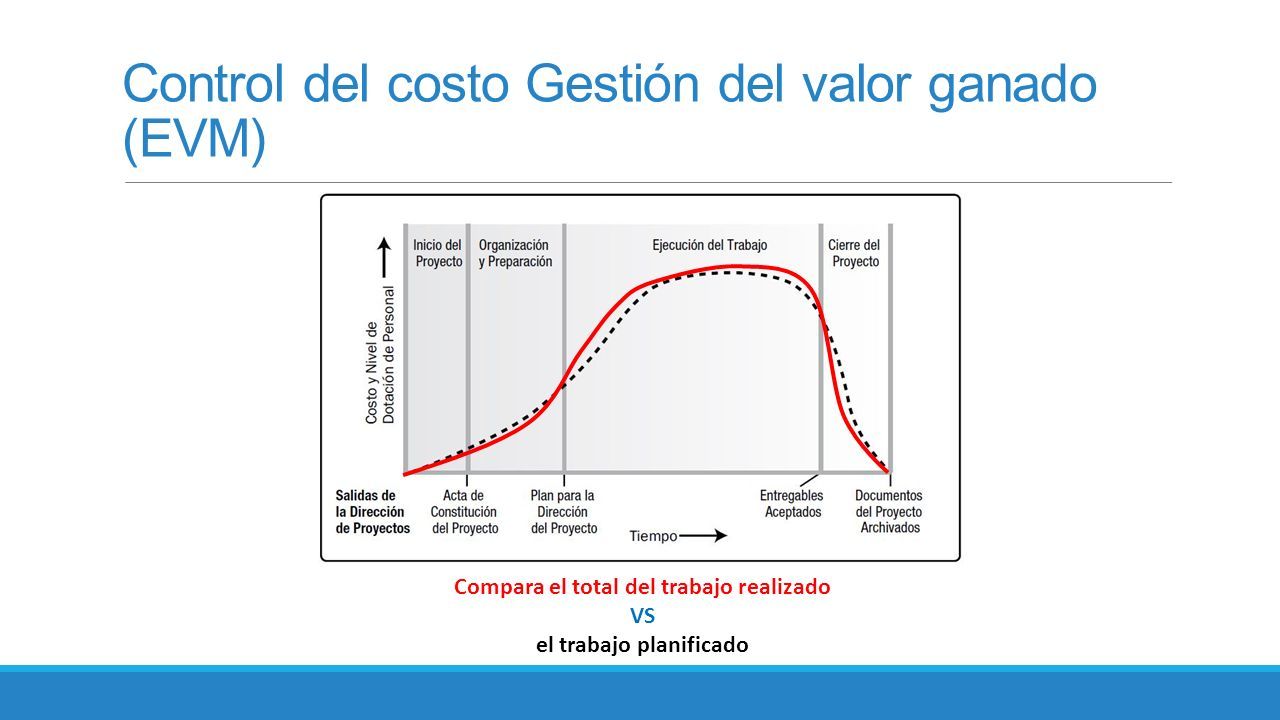 Control del costo Gestión del valor ganado (EVM)

Inicio del Proyecto

Organización y Preparación

Ejecución del Trabajo

Cierre del Proyecto

Costo y Nivel de Dotación de Personal

Salidas de la Dirección de Proyectos

Acta de Constitución del Proyecto

Plan para la Dirección del Proyecto

Entregables Aceptados

Documentos del Proyecto Archivados

Tiempo

Compara el total del trabajo realizado

VS

el trabajo planificado